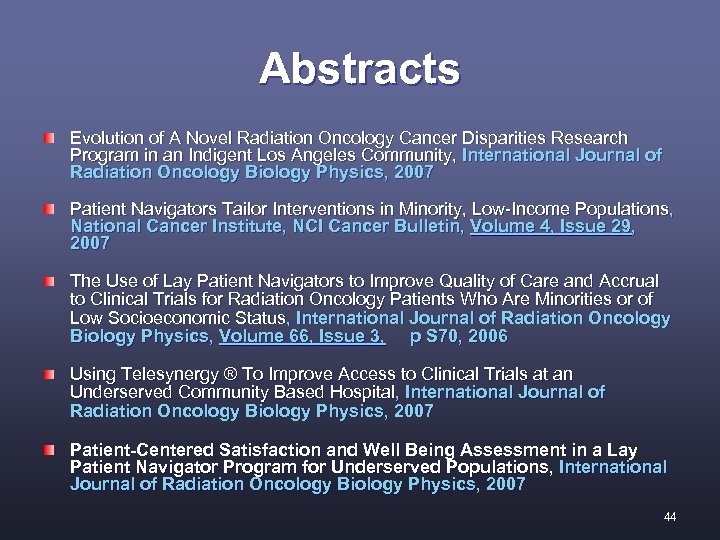 Abstracts

Evolution of A Novel Radiation Oncology Cancer Disparities Research Program in an Indigent Los Angeles Community, International Journal of Radiation Oncology Biology Physics, 2007

Patient Navigators Tailor Interventions in Minority, Low-Income Populations, National Cancer Institute, NCI Cancer Bulletin, Volume 4, Issue 29, 2007

The Use of Lay Patient Navigators to Improve Quality of Care and Accrual to Clinical Trials for Radiation Oncology Patients Who Are Minorities or of Low Socioeconomic Status, International Journal of Radiation Oncology Biology Physics, Volume 66, Issue 3, p S70, 2006

Using Telesynergy ® To Improve Access to Clinical Trials at an Underserved Community Based Hospital, International Journal of Radiation Oncology Biology Physics, 2007

Patient-Centered Satisfaction and Well Being Assessment in a Lay Patient Navigator Program for Underserved Populations, International Journal of Radiation Oncology Biology Physics, 2007

44